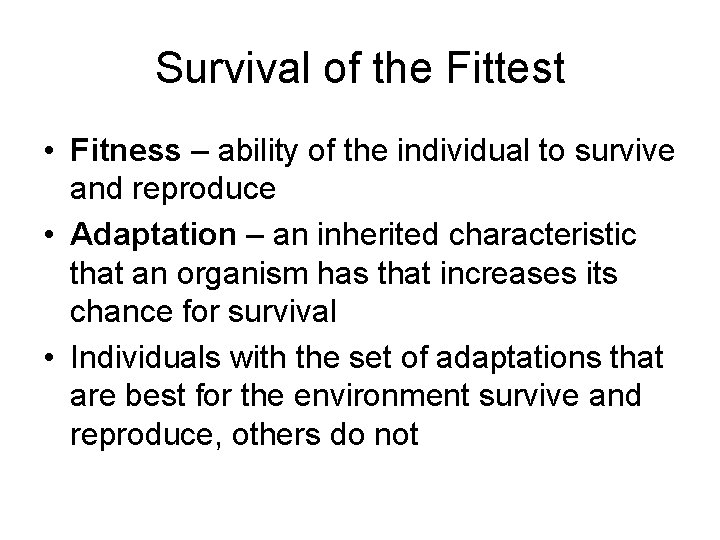 Survival of the Fittest

• Fitness – ability of the individual to survive and reproduce
• Adaptation – an inherited characteristic that an organism has that increases its chance for survival
• Individuals with the set of adaptations that are best for the environment survive and reproduce, others do not